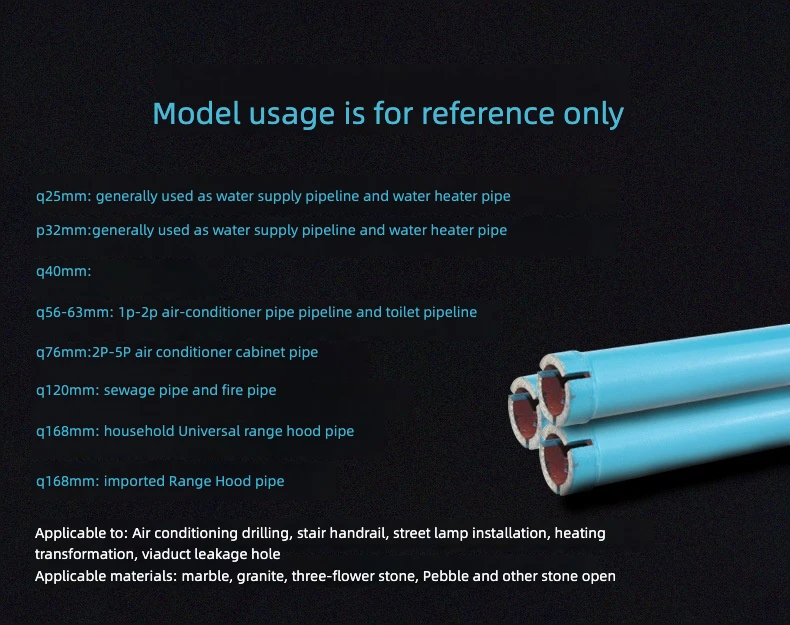 Model usage is for reference only

q25mm: generally used as water supply pipeline and water heater pipe

p32mm:generally used as water supply pipeline and water heater pipe

q40mm:

q56-63mm: 1p-2p air-conditioner pipe pipeline and toilet pipeline

q76mm:2P-5P air conditioner cabinet pipe

q120mm: sewage pipe and fire pipe

q168mm: household Universal range hood pipe

q168mm: imported Range Hood pipe

Applicable to: Air conditioning drilling, stair handrail, street lamp installation, heating transformation, viaduct leakage hole
Applicable materials: marble, granite, three-flower stone, Pebble and other stone open